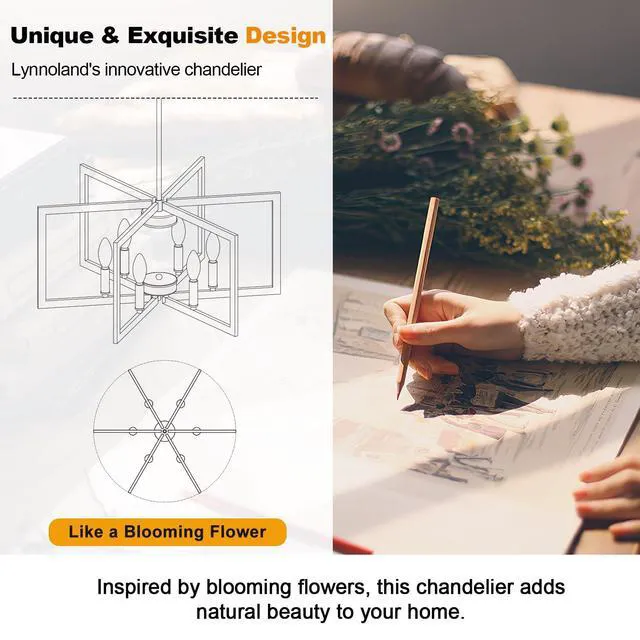 Unique & Exquisite Design

Lynnoland's innovative chandelier

Like a Blooming Flower

Inspired by blooming flowers, this chandelier adds natural beauty to your home.